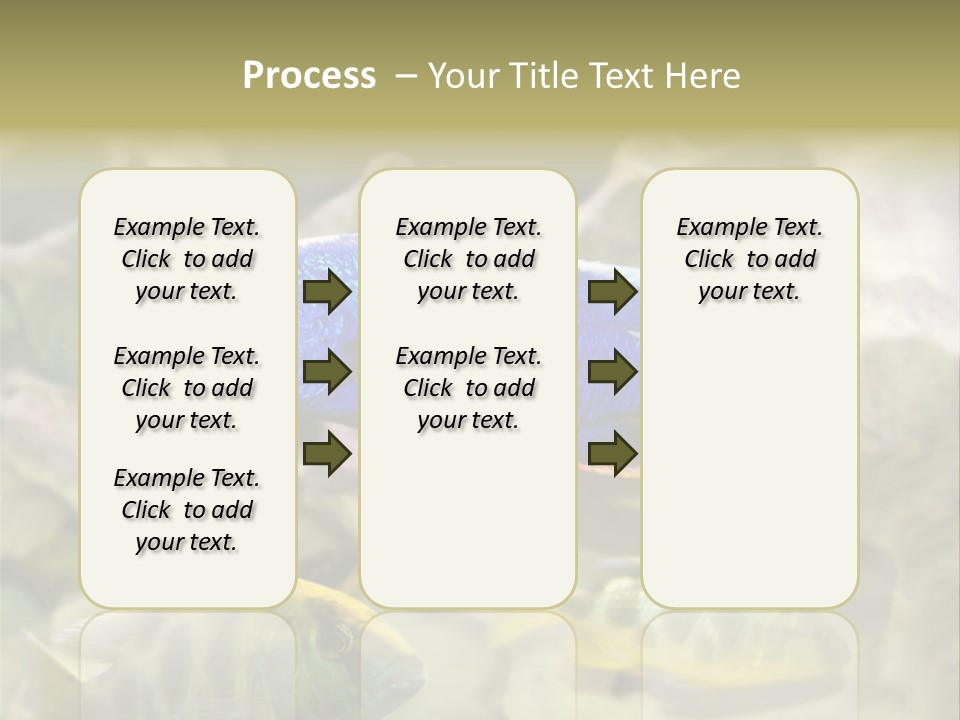 Process – Your Title Text Here

Example Text. Click to add your text.

Example Text. Click to add your text.

Example Text. Click to add your text.

Example Text. Click to add your text.

Example Text. Click to add your text.

Example Text. Click to add your text.